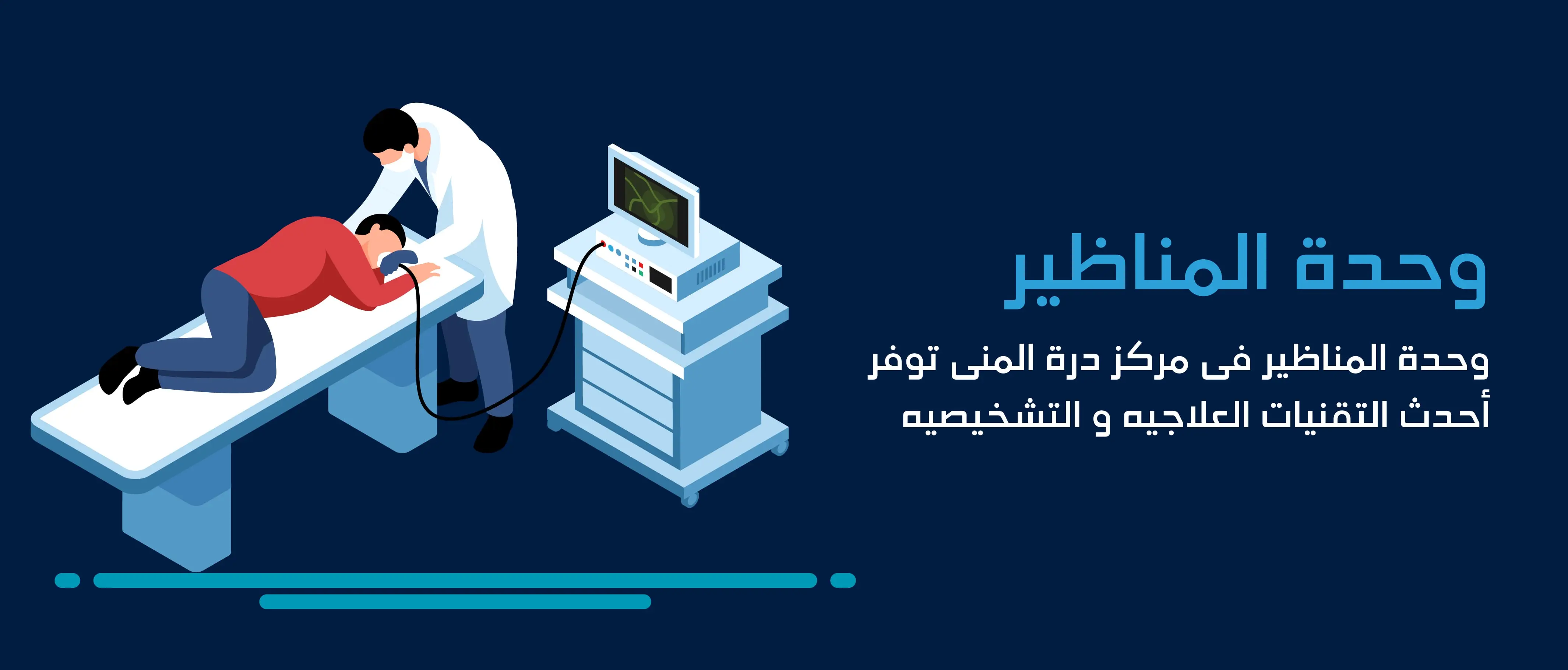 وحدة المناظير

وحدة المناظير فى مركز درة المنى توفر أحدث التقنيات العلاجيه و التشخيصيه